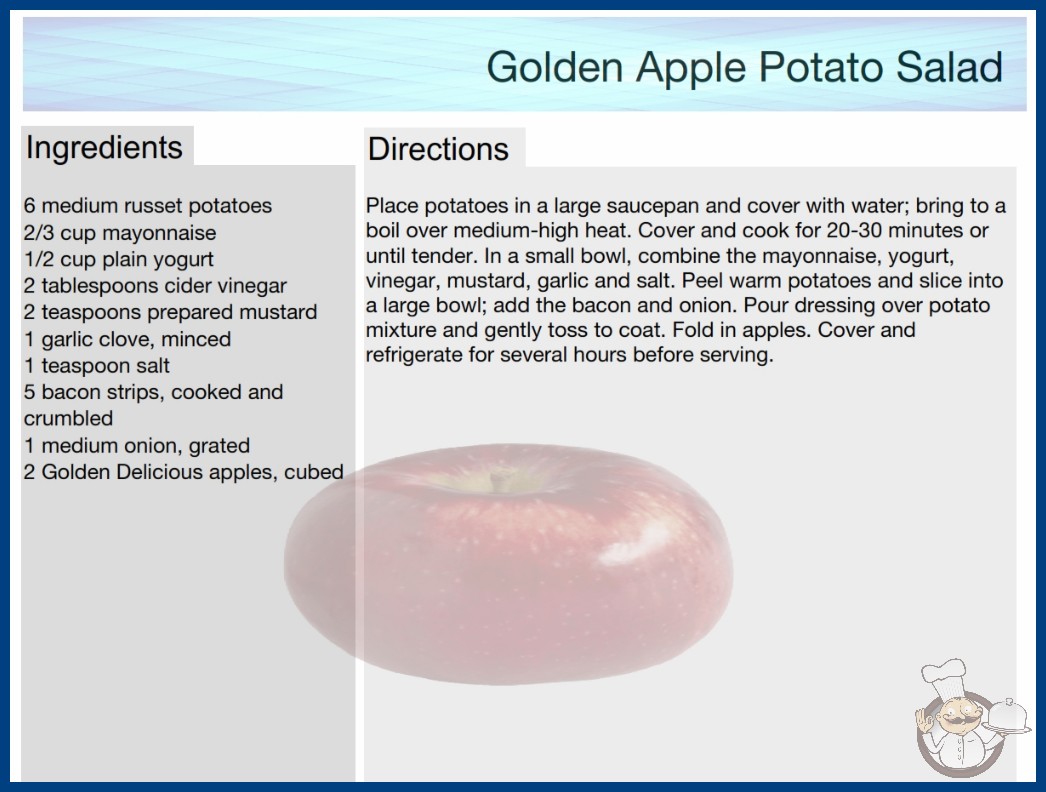 Golden Apple Potato Salad

Ingredients

6 medium russet potatoes
2/3 cup mayonnaise
1/2 cup plain yogurt
2 tablespoons cider vinegar
2 teaspoons prepared mustard
1 garlic clove, minced
1 teaspoon salt
5 bacon strips, cooked and crumbled
1 medium onion, grated
2 Golden Delicious apples, cubed

Directions

Place potatoes in a large saucepan and cover with water; bring to a boil over medium-high heat. Cover and cook for 20-30 minutes or until tender. In a small bowl, combine the mayonnaise, yogurt, vinegar, mustard, garlic and salt. Peel warm potatoes and slice into a large bowl; add the bacon and onion. Pour dressing over potato mixture and gently toss to coat. Fold in apples. Cover and refrigerate for several hours before serving.